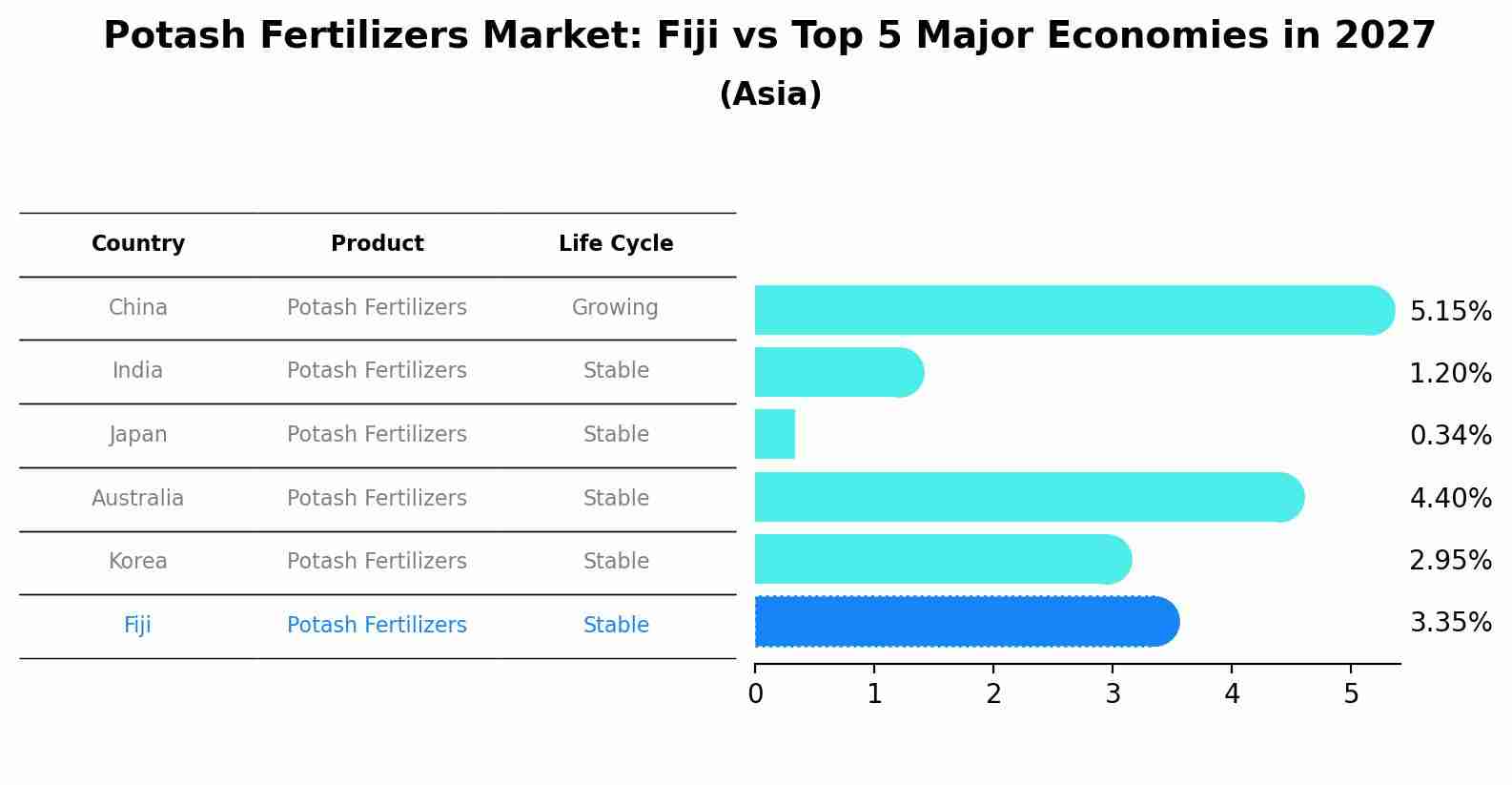 Potash Fertilizers Market: Fiji vs Top 5 Major Economies in 2027
(Asia)

| Country | Product | Life Cycle |
|---|---|---|
| China | Potash Fertilizers | Growing |
| India | Potash Fertilizers | Stable |
| Japan | Potash Fertilizers | Stable |
| Australia | Potash Fertilizers | Stable |
| Korea | Potash Fertilizers | Stable |
| Fiji | Potash Fertilizers | Stable |

5.15%
1.20%
0.34%
4.40%
2.95%
3.35%

0 1 2 3 4 5